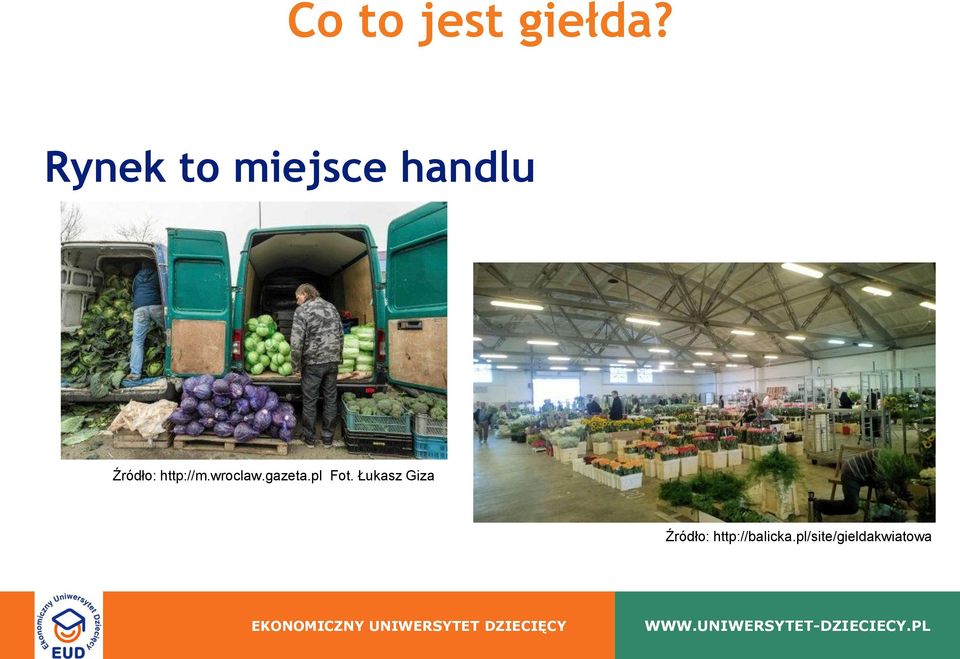 Co to jest giełda?

Rynek to miejsce handlu

Źródło: http://m.wroclaw.gazeta.pl Fot. Łukasz Giza

Źródło: http://balicka.pl/site/gieldakwiatowa

Ekonomiczny Uniwersytet Dziecięcy
EUD

EKONOMICZNY UNIWERSYTET DZIECIĘCY

WWW.UNIWERSYTET-DZIECIECY.PL